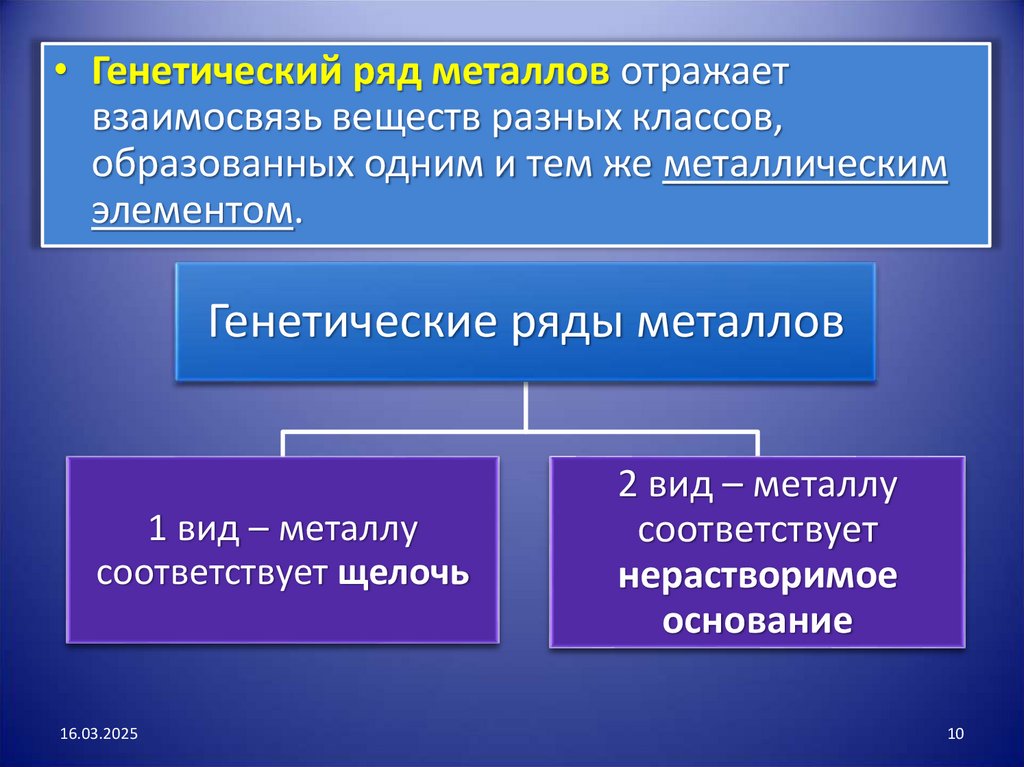 • Генетический ряд металлов отражает взаимосвязь веществ разных классов, образованных одним и тем же металлическим элементом.

Генетические ряды металлов

1 вид – металлу соответствует щелочь

2 вид – металлу соответствует нерастворимое основание

16.03.2025

10